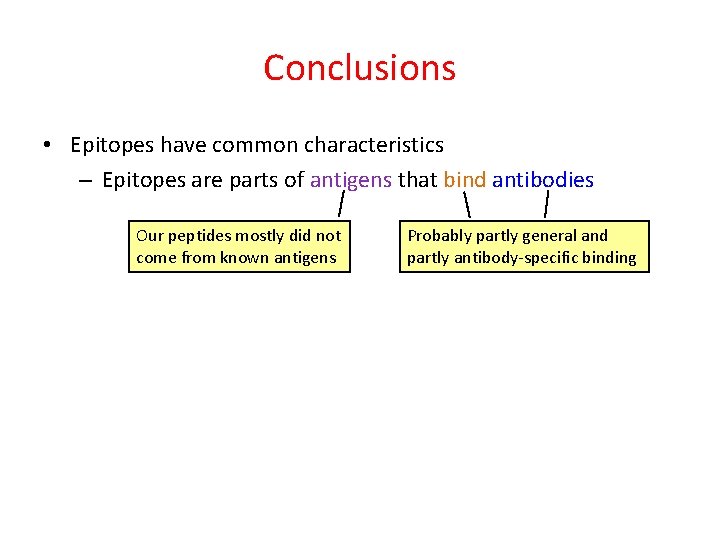 Conclusions

• Epitopes have common characteristics
– Epitopes are parts of antigens that bind antibodies

Our peptides mostly did not come from known antigens

Probably partly general and partly antibody-specific binding